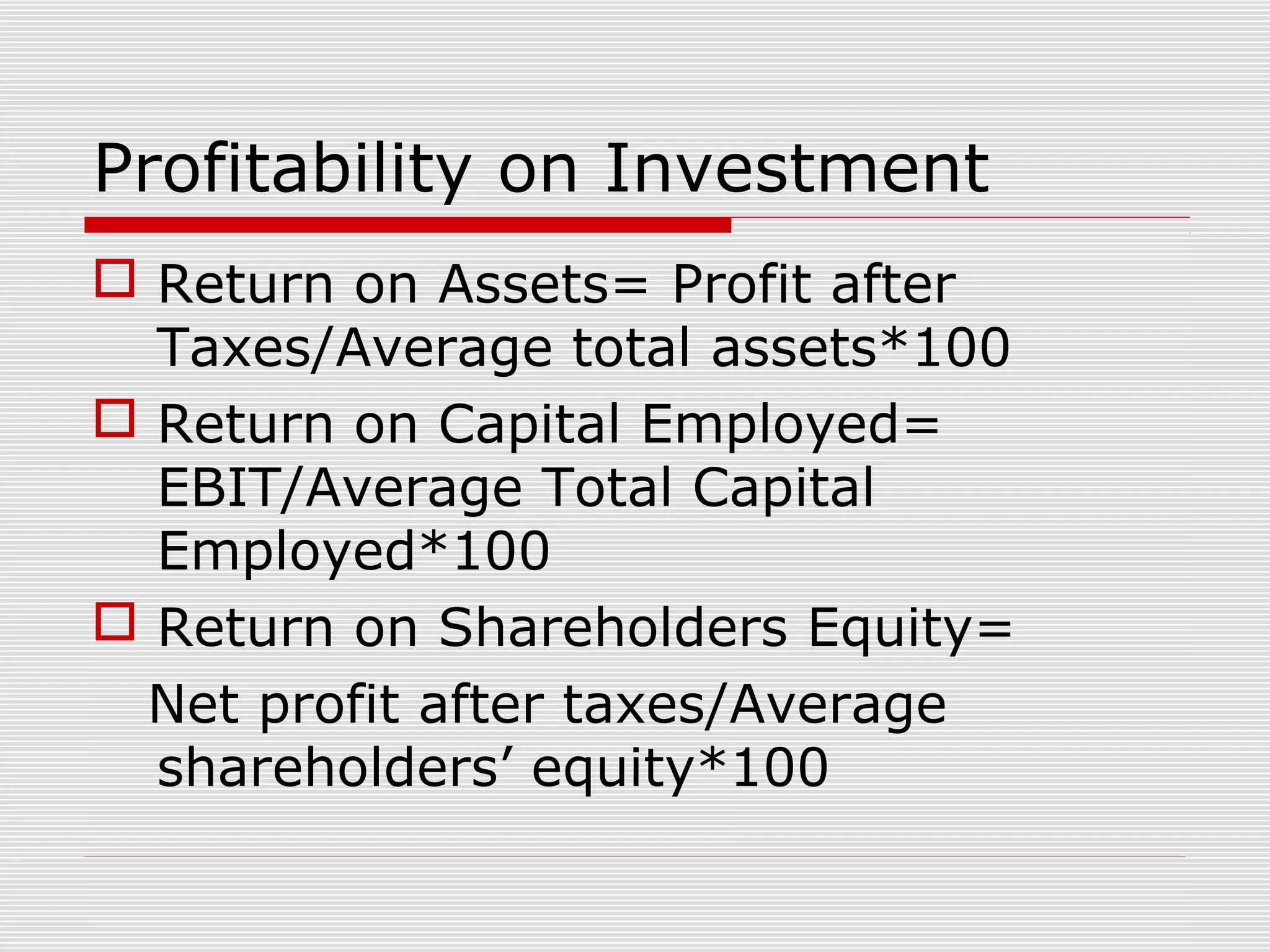 Profitability on Investment

Return on Assets= Profit after Taxes/Average total assets*100

Return on Capital Employed= EBIT/Average Total Capital Employed*100

Return on Shareholders Equity=

Net profit after taxes/Average shareholders' equity*100